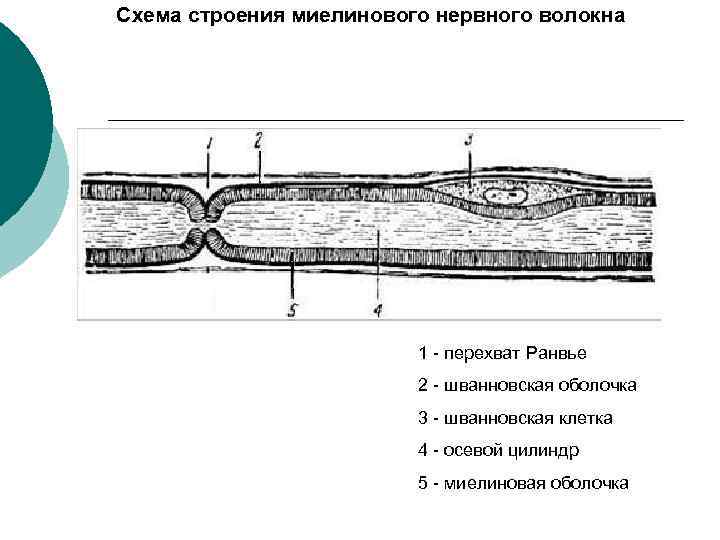 Схема строения миелинового нервного волокна

1
2
3
5
4

1 - перехват Ранвье

2 - шванновская оболочка

3 - шванновская клетка

4 - осевой цилиндр

5 - миелиновая оболочка